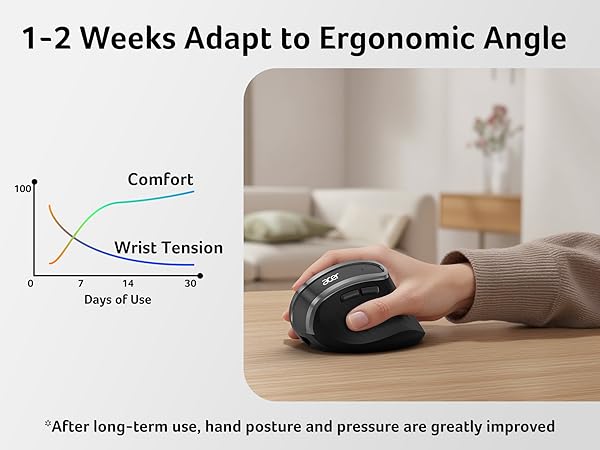 1-2 Weeks Adapt to Ergonomic Angle

100

Comfort

Wrist Tension

0 7 14 30

Days of Use

acer

*After long-term use, hand posture and pressure are greatly improved